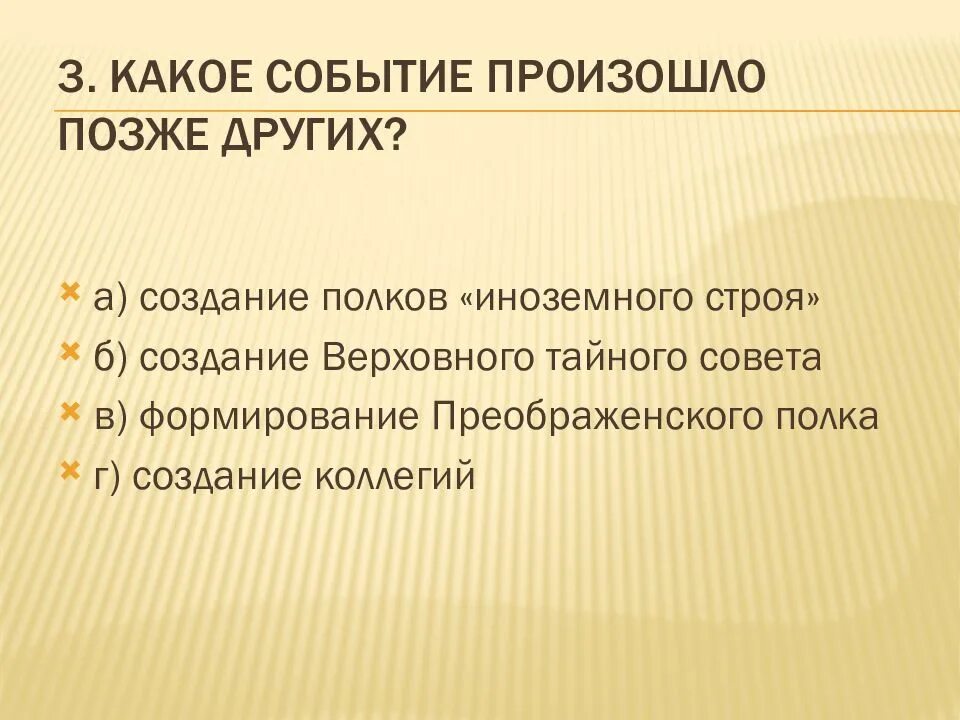 3. КАКОЕ СОБЫТИЕ ПРОИЗОШЛО ПОЗЖЕ ДРУГИХ?

а) создание полков «иноземного строя»
б) создание Верховного тайного совета
в) формирование Преображенского полка
г) создание коллегий